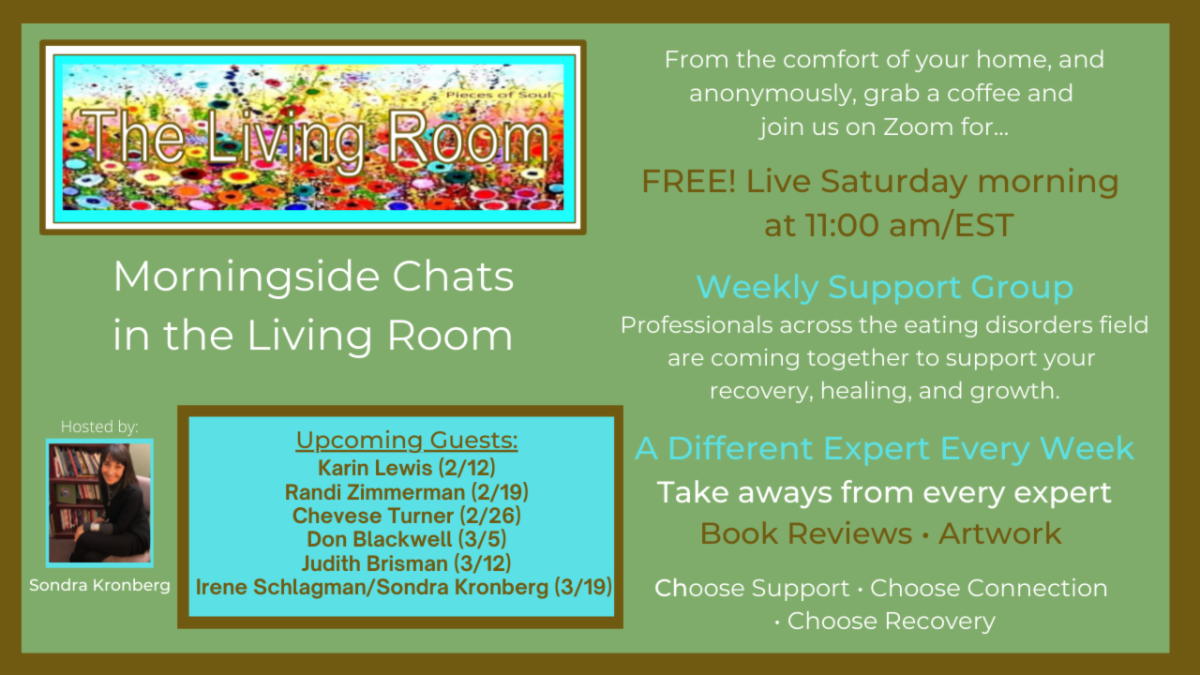 Pieces of Soul

The Living Room

Morningside Chats in the Living Room

Hosted by:

Sondra Kronberg

Upcoming Guests:
Karin Lewis (2/12)
Randi Zimmerman (2/19)
Chevese Turner (2/26)
Don Blackwell (3/5)
Judith Brisman (3/12)
Irene Schlagman/Sondra Kronberg (3/19)

From the comfort of your home, and anonymously, grab a coffee and join us on Zoom for...

FREE! Live Saturday morning at 11:00 am/EST

Weekly Support Group

Professionals across the eating disorders field are coming together to support your recovery, healing, and growth.

A Different Expert Every Week

Take aways from every expert

Book Reviews • Artwork

Choose Support • Choose Connection • Choose Recovery